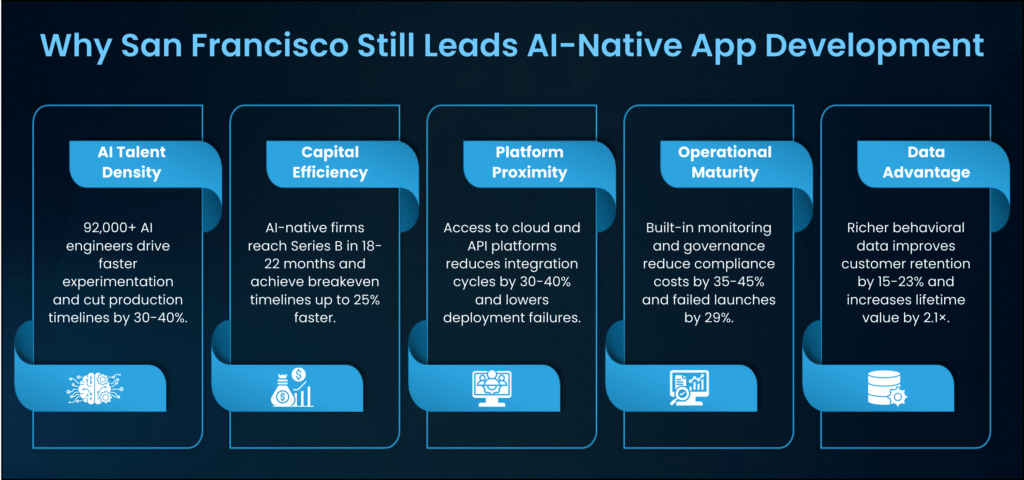 Why San Francisco Still Leads AI-Native App Development

AI Talent Density

92,000+ AI engineers drive faster experimentation and cut production timelines by 30-40%.

Capital Efficiency

AI-native firms reach Series B in 18-22 months and achieve breakeven timelines up to 25% faster.

Platform Proximity

Access to cloud and API platforms reduces integration cycles by 30-40% and lowers deployment failures.

Operational Maturity

Built-in monitoring and governance reduce compliance costs by 35-45% and failed launches by 29%.

Data Advantage

Richer behavioral data improves customer retention by 15-23% and increases lifetime value by 2.1×.